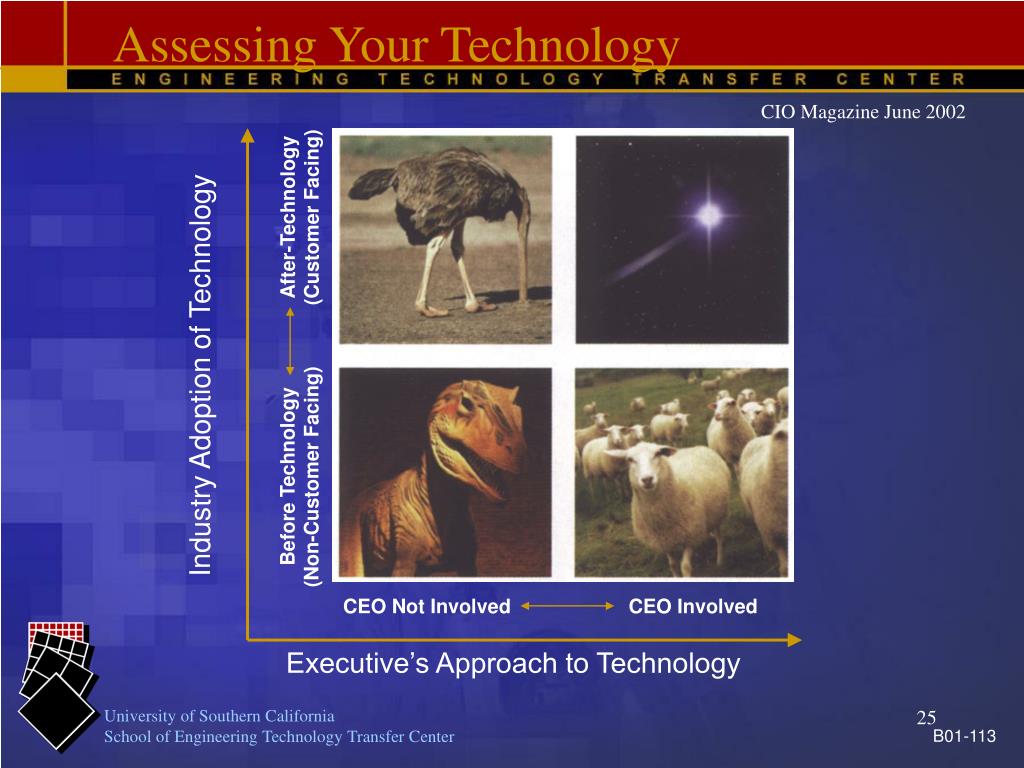 Assessing Your Technology

ENGINEERING TECHNOLOGY TRANSFER CENTER

CIO Magazine June 2002

Industry Adoption of Technology

After-Technology (Customer Facing)

Before Technology (Non-Customer Facing)

CEO Not Involved

CEO Involved

Executive's Approach to Technology

University of Southern California
School of Engineering Technology Transfer Center

25

B01-113